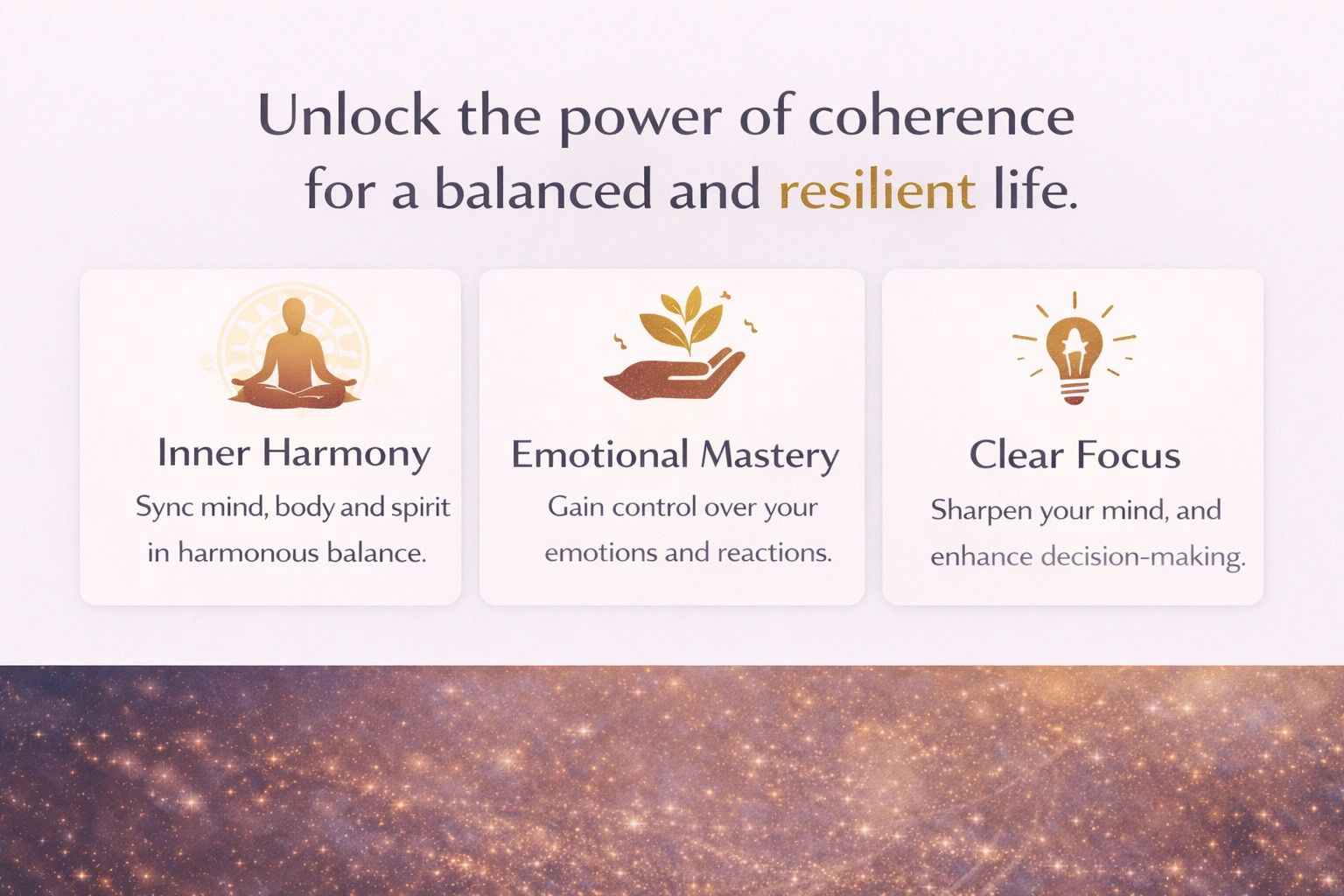 Unlock the power of coherence for a balanced and resilient life.

Inner Harmony
Sync mind, body and spirit in harmonous balance.

Emotional Mastery
Gain control over your emotions and reactions.

Clear Focus
Sharpen your mind, and enhance decision-making.